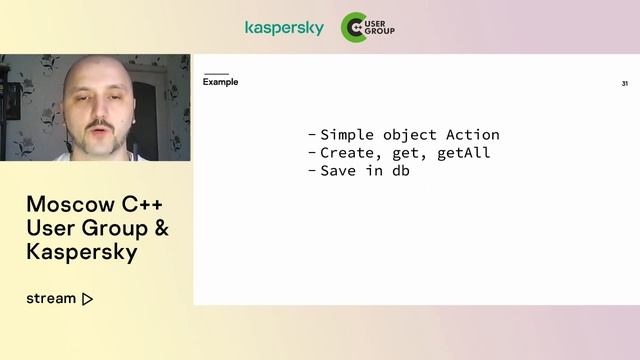 kaspersky

C++ USER GROUP

Example

31

- Simple object Action
- Create, get, getAll
- Save in db

Moscow C++ User Group & Kaspersky

stream ▷